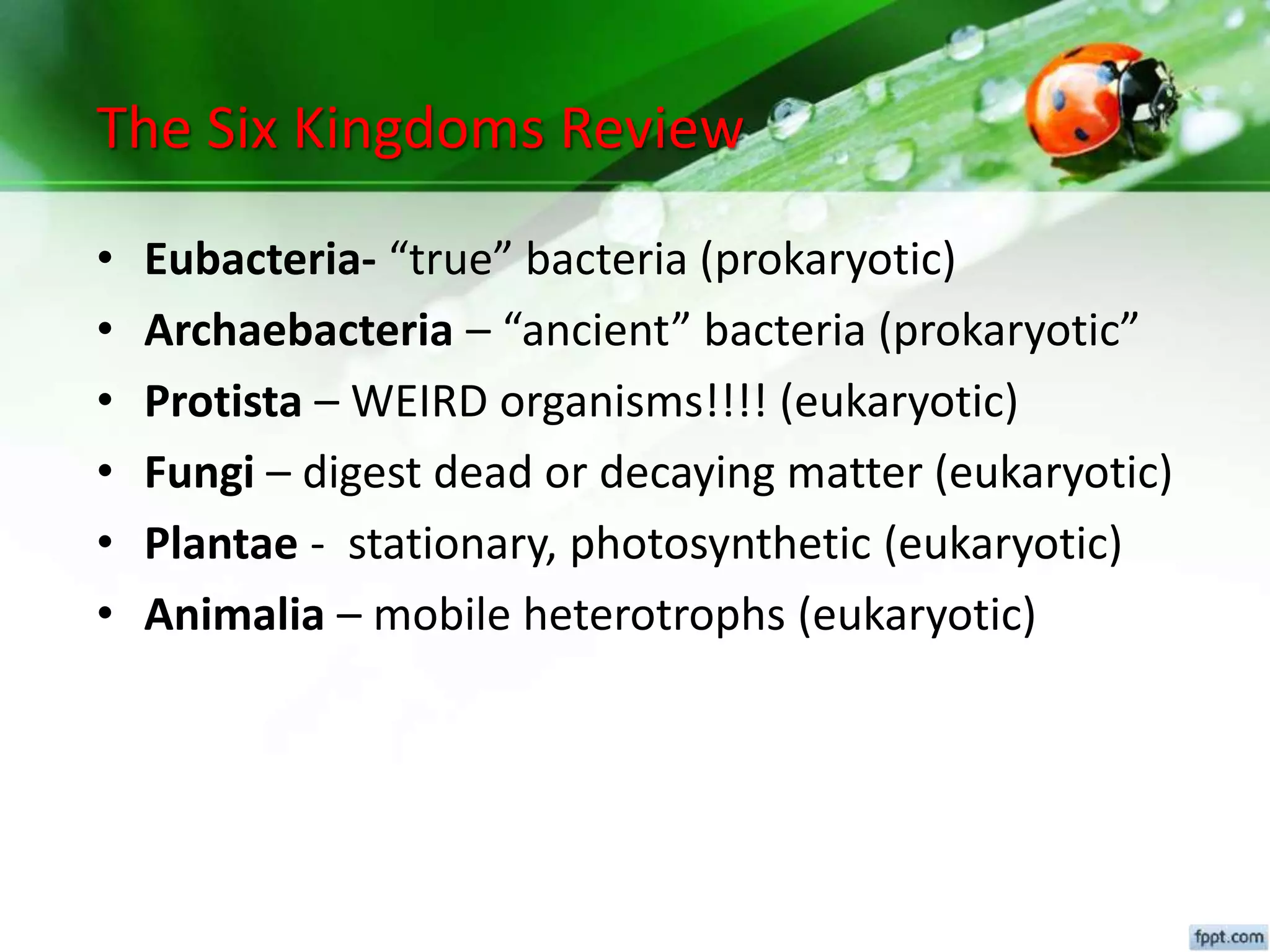 The Six Kingdoms Review

• Eubacteria- “true” bacteria (prokaryotic)
• Archaebacteria – “ancient” bacteria (prokaryotic”
• Protista – WEIRD organisms!!!! (eukaryotic)
• Fungi – digest dead or decaying matter (eukaryotic)
• Plantae - stationary, photosynthetic (eukaryotic)
• Animalia – mobile heterotrophs (eukaryotic)

fppt.com